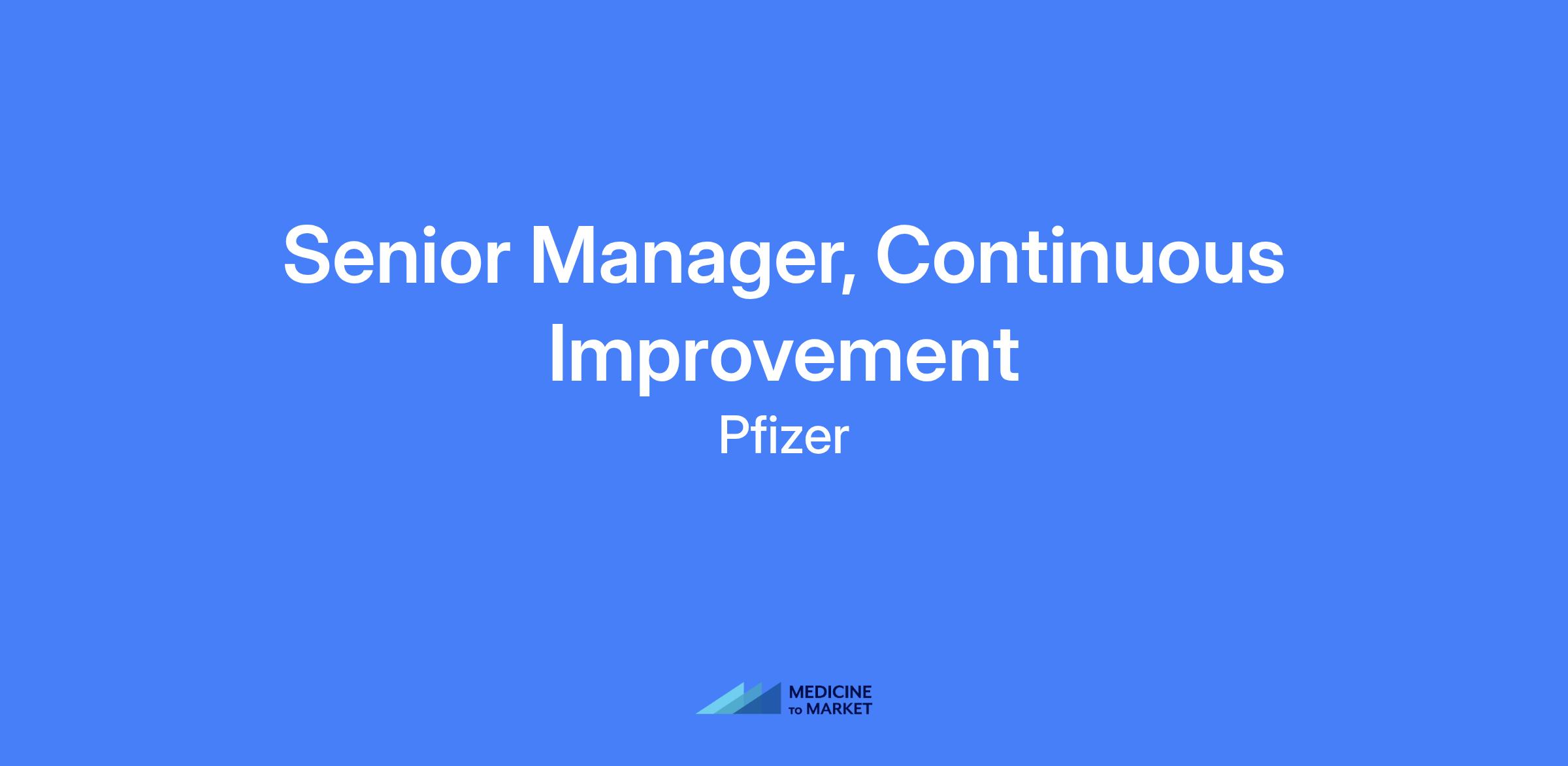 Senior Manager, Continuous Improvement

Pfizer

MEDICINE
TO MARKET